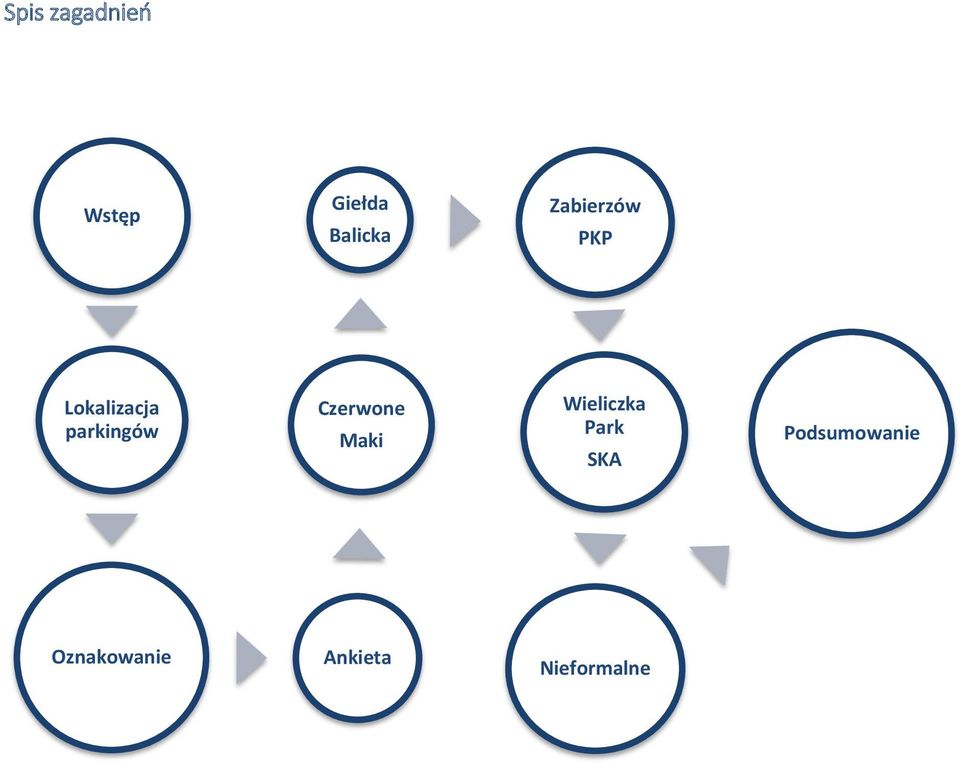 Spis zagadnień

Wstęp

Lokalizacja parkingów

Oznakowanie

Ankieta

Czerwone Maki

Giełda Balicka

Zabierzów PKP

Wieliczka Park SKA

Nieformalne

Podsumowanie